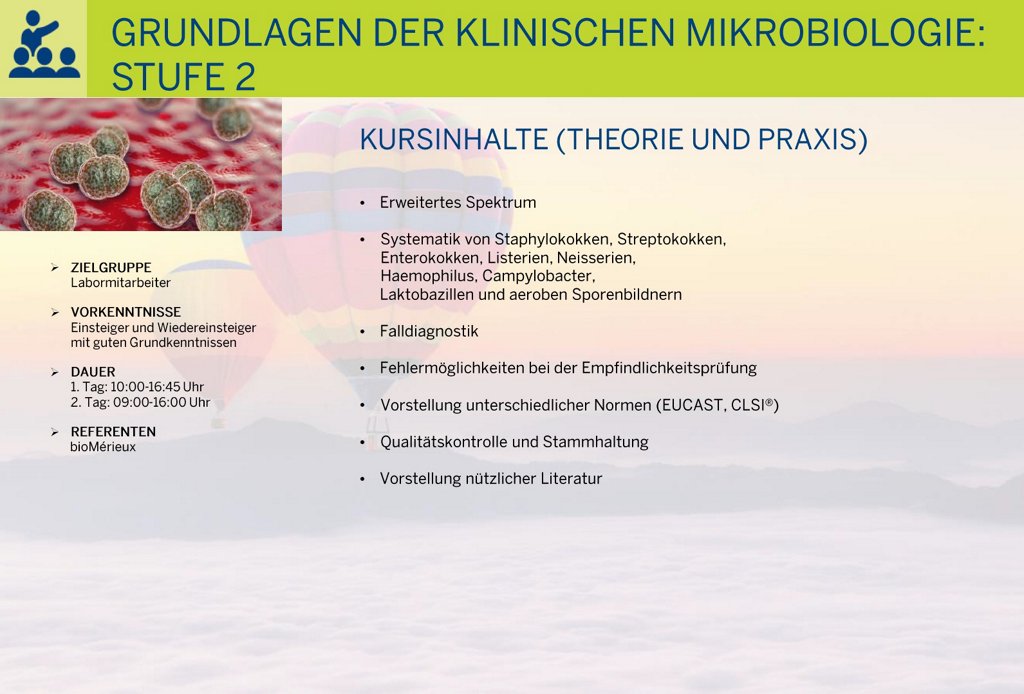 GRUNDLAGEN DER KLINISCHEN MIKROBIOLOGIE: STUFE 2

➢ ZIELGRUPPE
Labormitarbeiter

➢ VORKENNTNISSE
Einsteiger und Wiedereinsteiger mit guten Grundkenntnissen

➢ DAUER
1. Tag: 10:00-16:45 Uhr
2. Tag: 09:00-16:00 Uhr

➢ REFERENTEN
bioMérieux

KURSINHALTE (THEORIE UND PRAXIS)

• Erweitertes Spektrum

• Systematik von Staphylokokken, Streptokokken, Enterokokken, Listerien, Neisserien, Haemophilus, Campylobacter, Laktobazillen und aeroben Sporenbildnern

• Falldiagnostik

• Fehlermöglichkeiten bei der Empfindlichkeitsprüfung

• Vorstellung unterschiedlicher Normen (EUCAST, CLSI®)

• Qualitätskontrolle und Stammhaltung

• Vorstellung nützlicher Literatur